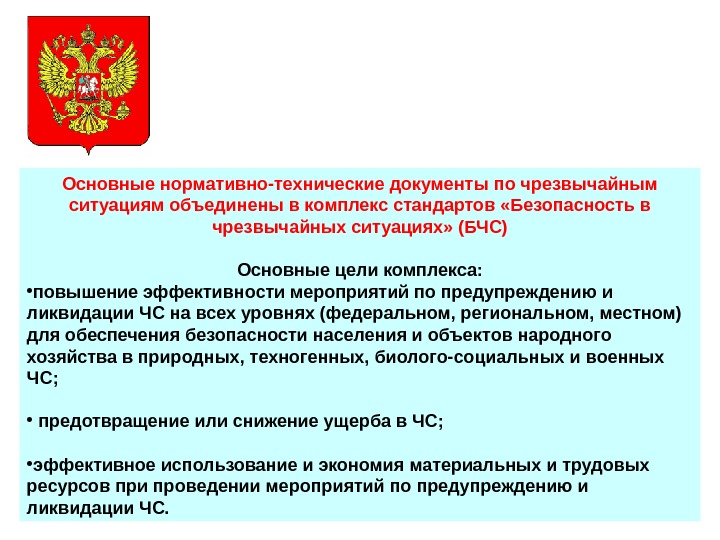 Основные нормативно-технические документы по чрезвычайным ситуациям объединены в комплекс стандартов «Безопасность в чрезвычайных ситуациях» (БЧС)

Основные цели комплекса:
•повышение эффективности мероприятий по предупреждению и ликвидации ЧС на всех уровнях (федеральном, региональном, местном) для обеспечения безопасности населения и объектов народного хозяйства в природных, техногенных, биолого-социальных и военных ЧС;

• предотвращение или снижение ущерба в ЧС;

•эффективное использование и экономия материальных и трудовых ресурсов при проведении мероприятий по предупреждению и ликвидации ЧС.